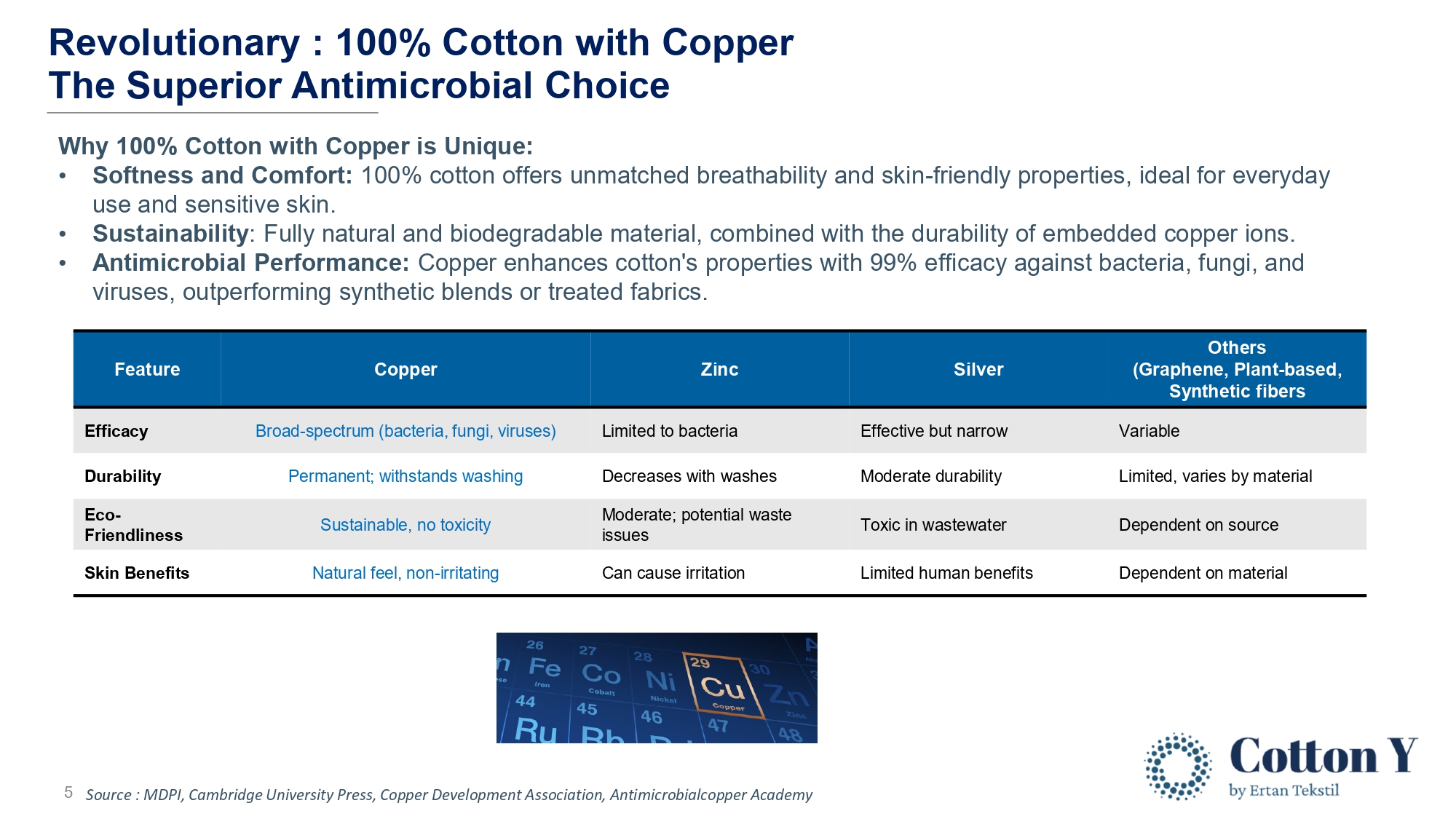 Revolutionary : 100% Cotton with Copper
The Superior Antimicrobial Choice

Why 100% Cotton with Copper is Unique:
• Softness and Comfort: 100% cotton offers unmatched breathability and skin-friendly properties, ideal for everyday use and sensitive skin.
• Sustainability: Fully natural and biodegradable material, combined with the durability of embedded copper ions.
• Antimicrobial Performance: Copper enhances cotton's properties with 99% efficacy against bacteria, fungi, and viruses, outperforming synthetic blends or treated fabrics.

| Feature | Copper | Zinc | Silver | Others (Graphene, Plant-based, Synthetic fibers |
|---|---|---|---|---|
| Efficacy | Broad-spectrum (bacteria, fungi, viruses) | Limited to bacteria | Effective but narrow | Variable |
| Durability | Permanent; withstands washing | Decreases with washes | Moderate durability | Limited, varies by material |
| Eco-Friendliness | Sustainable, no toxicity | Moderate; potential waste issues | Toxic in wastewater | Dependent on source |
| Skin Benefits | Natural feel, non-irritating | Can cause irritation | Limited human benefits | Dependent on material |

26 Fe Iron 27 Co Cobalt 28 Ni Nickel 29 Cu Copper 30 Zn Zinc 44 Ru 45 Rh 46 47 48

5 Source : MDPI, Cambridge University Press, Copper Development Association, Antimicrobialcopper Academy

Cotton Y
by Ertan Tekstil